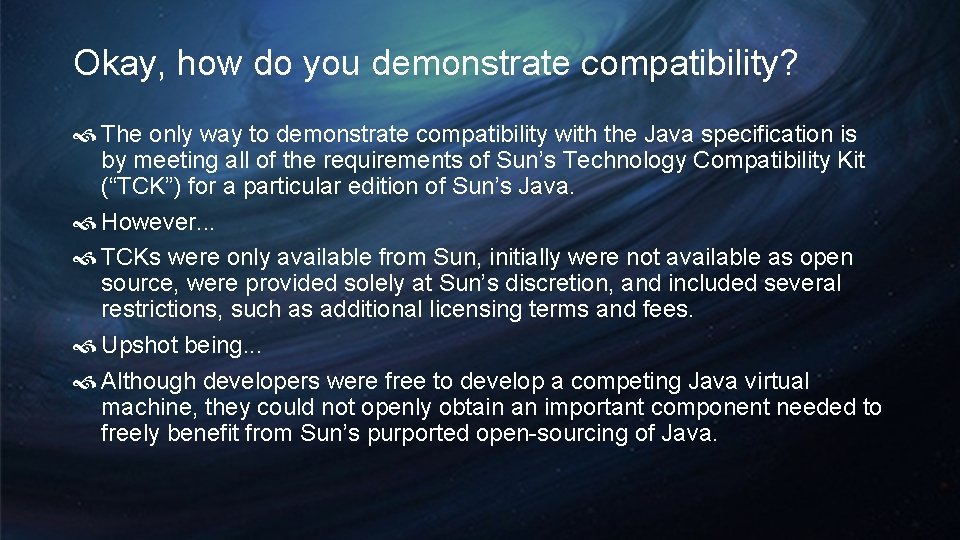 Okay, how do you demonstrate compatibility?

The only way to demonstrate compatibility with the Java specification is by meeting all of the requirements of Sun’s Technology Compatibility Kit (“TCK”) for a particular edition of Sun’s Java.

However...

TCKs were only available from Sun, initially were not available as open source, were provided solely at Sun’s discretion, and included several restrictions, such as additional licensing terms and fees.

Upshot being...

Although developers were free to develop a competing Java virtual machine, they could not openly obtain an important component needed to freely benefit from Sun’s purported open-sourcing of Java.